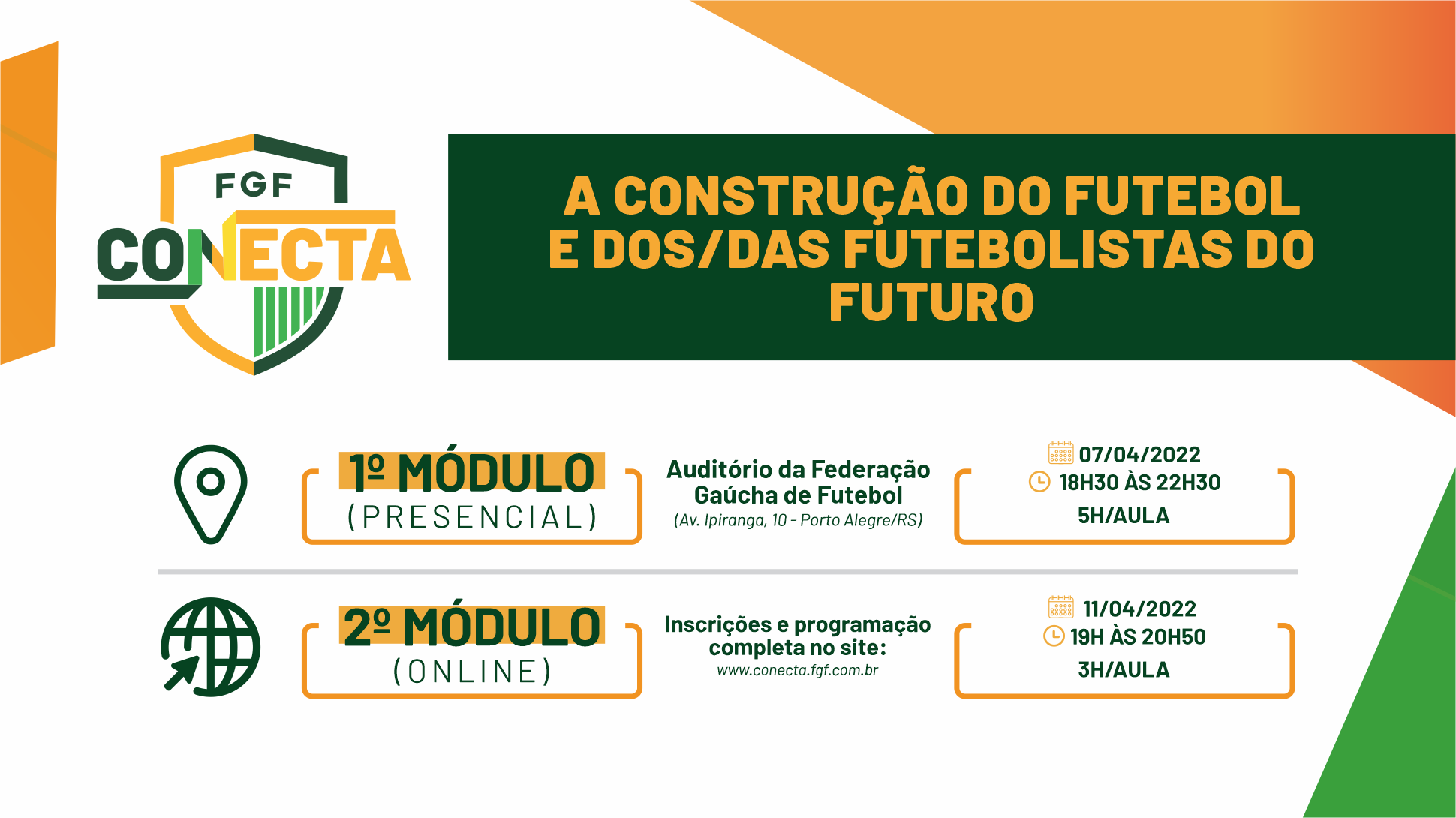 FGF
CONECTA

A CONSTRUÇÃO DO FUTEBOL E DOS/DAS FUTEBOLISTAS DO FUTURO

1º MÓDULO
(PRESENCIAL)

Auditório da Federação Gaúcha de Futebol
(Av. Ipiranga, 10 - Porto Alegre/RS)

07/04/2022
18H30 ÀS 22H30
5H/AULA

2º MÓDULO
(ONLINE)

Inscrições e programação completa no site:
www.conecta.fgf.com.br

11/04/2022
19H ÀS 20H50
3H/AULA